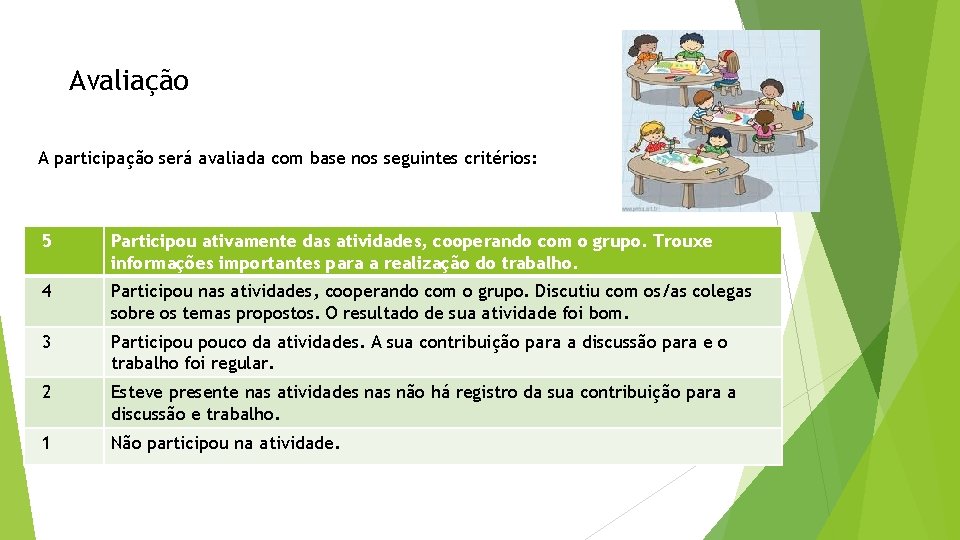 Avaliação

A participação será avaliada com base nos seguintes critérios:

| 5 | Participou ativamente das atividades, cooperando com o grupo. Trouxe informações importantes para a realização do trabalho. |
|---|---|
| 4 | Participou nas atividades, cooperando com o grupo. Discutiu com os/as colegas sobre os temas propostos. O resultado de sua atividade foi bom. |
| 3 | Participou pouco da atividades. A sua contribuição para a discussão para e o trabalho foi regular. |
| 2 | Esteve presente nas atividades nas não há registro da sua contribuição para a discussão e trabalho. |
| 1 | Não participou na atividade. |